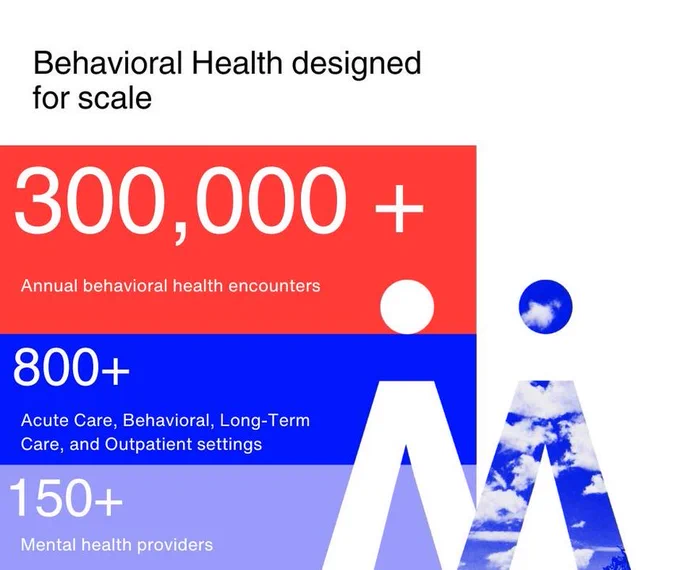 Behavioral Health designed for scale

300,000 +

Annual behavioral health encounters

800+

Acute Care, Behavioral, Long-Term Care, and Outpatient settings

150+

Mental health providers